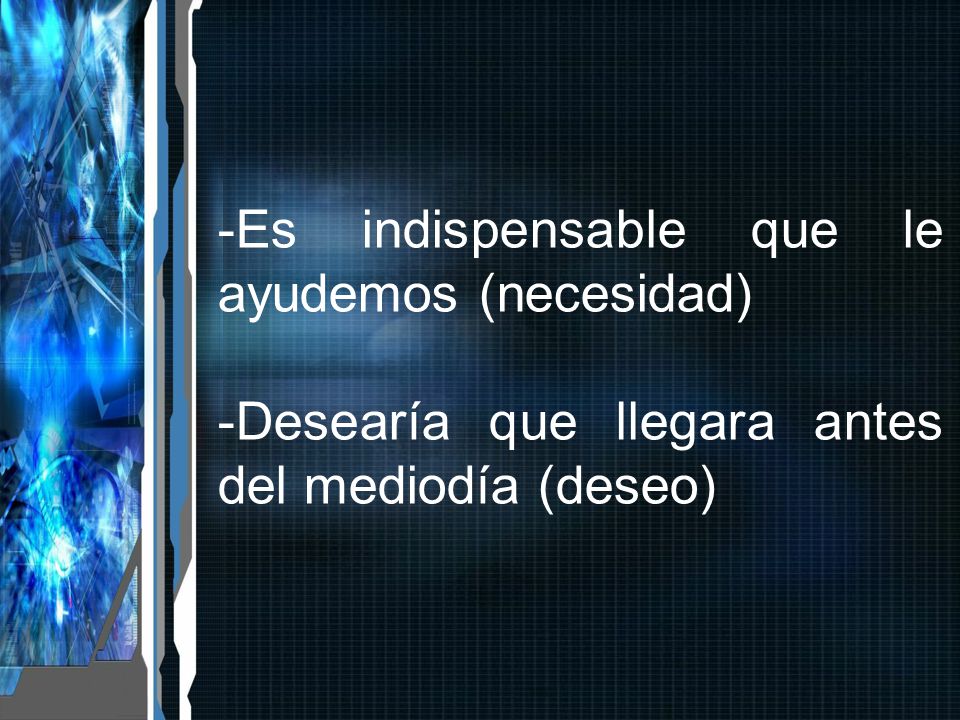 -Es indispensable que le ayudemos (necesidad)

-Desearía que llegara antes del mediodía (deseo)